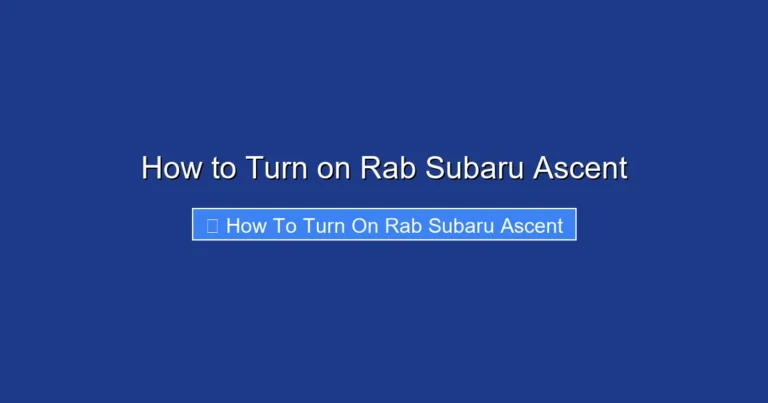 How to Turn on Rab Subaru Ascent

How To Turn On Rab Subaru Ascent